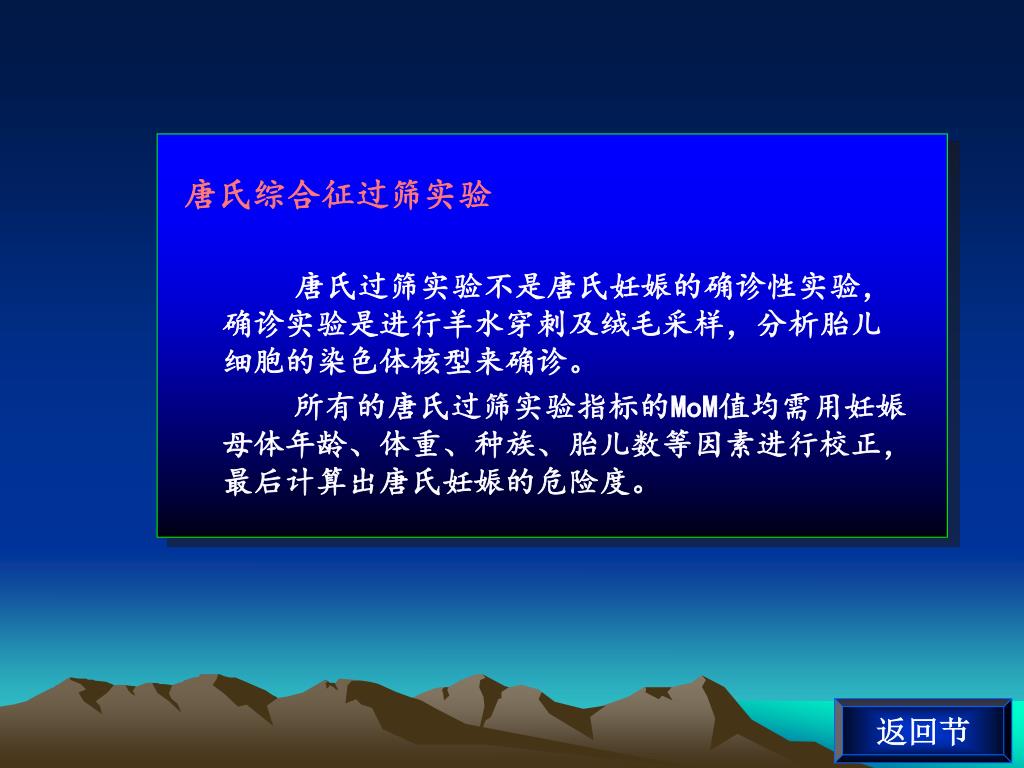 唐氏综合征过筛实验

唐氏过筛实验不是唐氏妊娠的确诊性实验，确诊实验是进行羊水穿刺及绒毛采样，分析胎儿细胞的染色体核型来确诊。

所有的唐氏过筛实验指标的MoM值均需用妊娠母体年龄、体重、种族、胎儿数等因素进行校正，最后计算出唐氏妊娠的危险度。

返回节